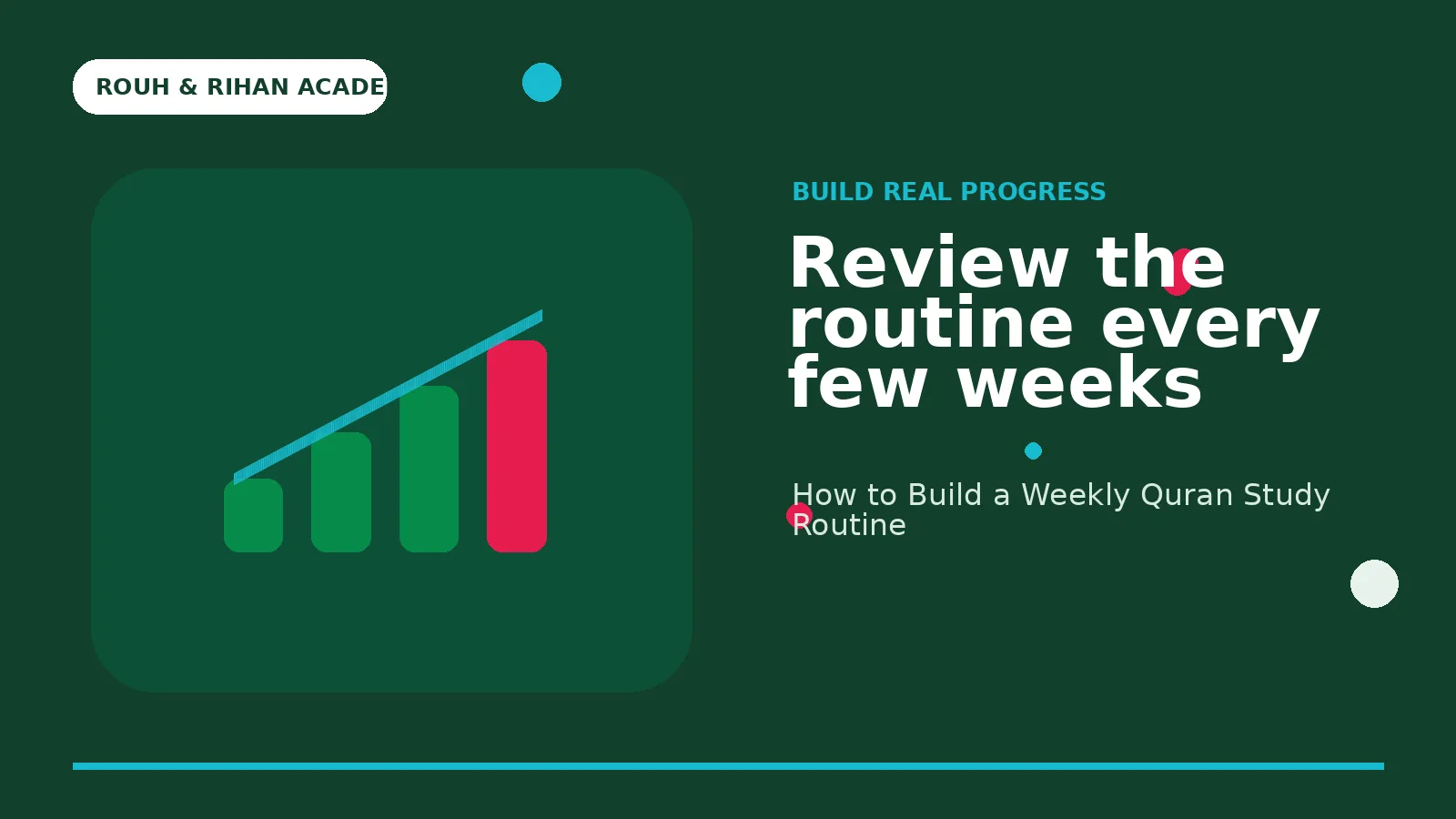 ROUH & RIHAN ACADE

BUILD REAL PROGRESS

Review the routine every few weeks

How to Build a Weekly Quran Study Routine